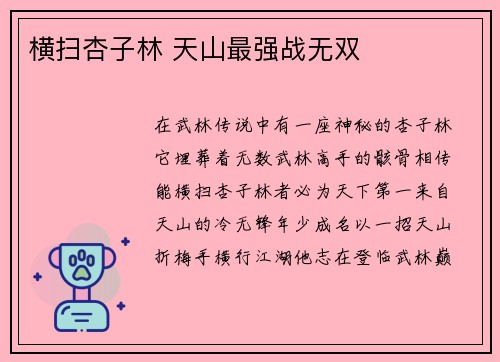 横扫杏子林 天山最强战无双

在武林传说中有一座神秘的杏子林它埋葬着无数武林高手的骸骨相传能横扫杏子林者必为天下第一来自天山的冷无锋年少成名以一招天山折梅手横行江湖他志在登临武林巅